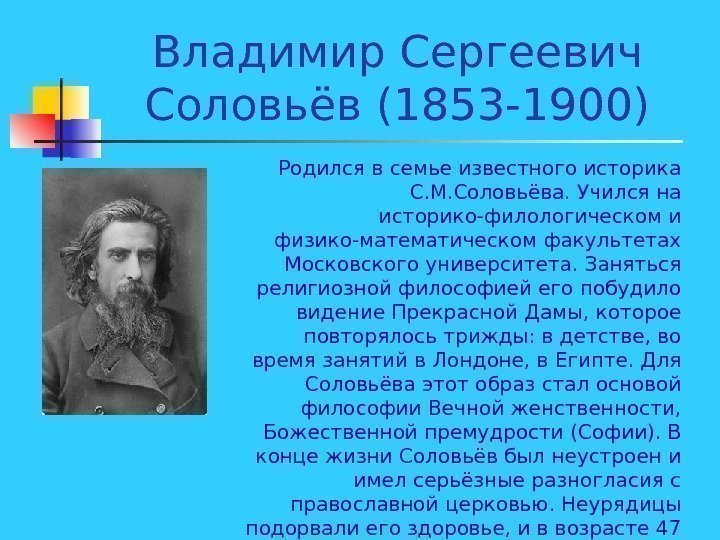 Владимир Сергеевич Соловьёв (1853-1900)

Родился в семье известного историка С.М.Соловьёва. Учился на историко-филологическом и физико-математическом факультетах Московского университета. Заняться религиозной философией его побудило видение Прекрасной Дамы, которое повторялось трижды: в детстве, во время занятий в Лондоне, в Египте. Для Соловьёва этот образ стал основой философии Вечной женственности, Божественной премудрости (Софии). В конце жизни Соловьёв был неустроен и имел серьёзные разногласия с православной церковью. Неурядицы подорвали его здоровье, и в возрасте 47